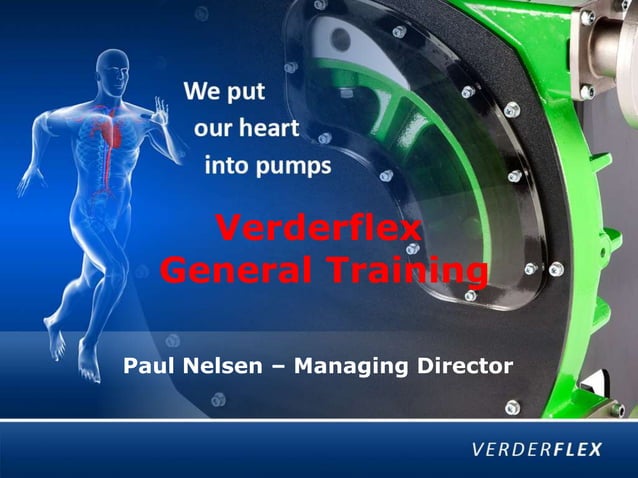 We put our heart into pumps

Verderflex General Training

Paul Nelsen – Managing Director

VERDERFLEX